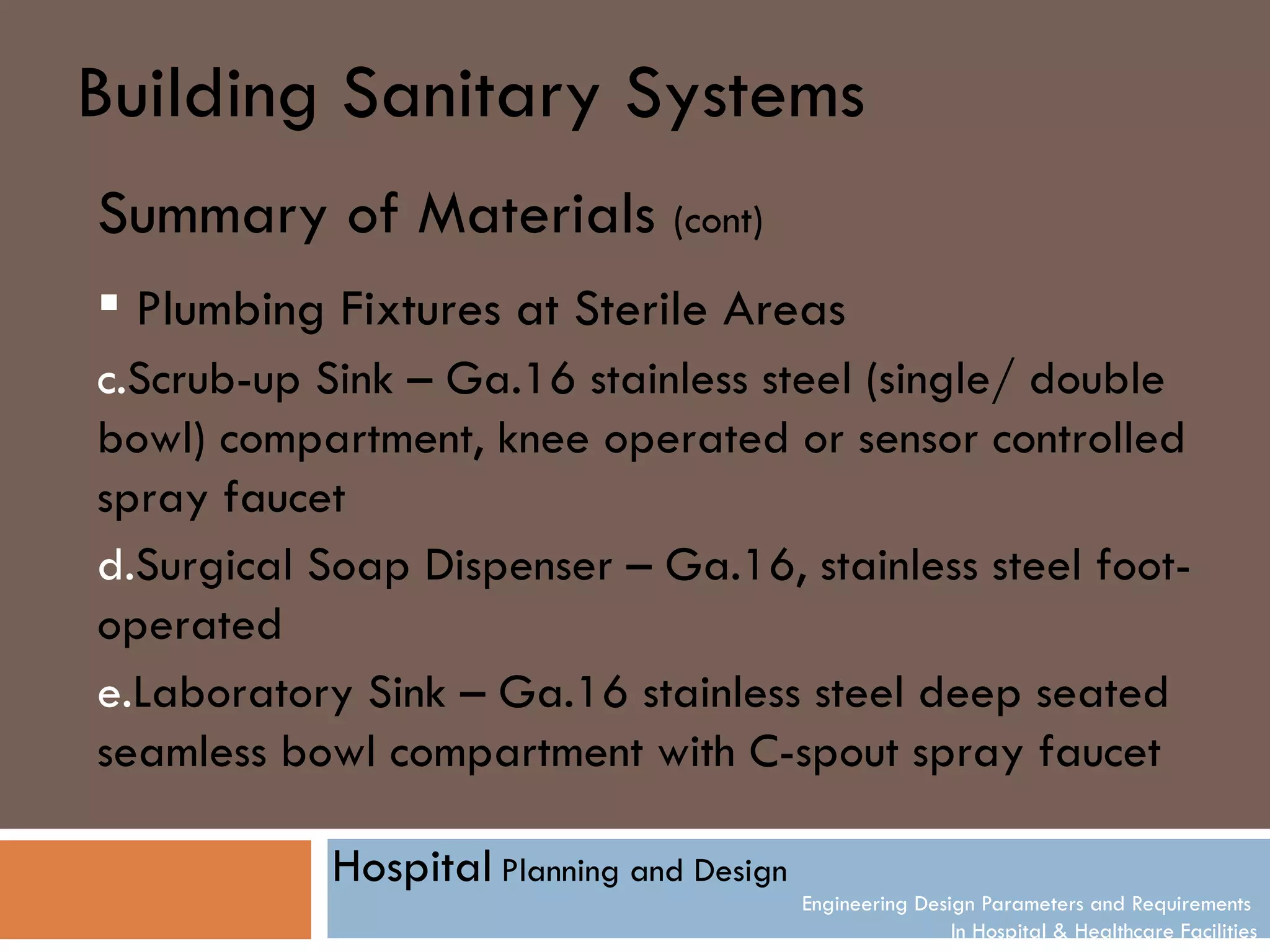 Building Sanitary Systems

Summary of Materials (cont)

▪ Plumbing Fixtures at Sterile Areas

c.Scrub-up Sink – Ga.16 stainless steel (single/ double bowl) compartment, knee operated or sensor controlled spray faucet

d.Surgical Soap Dispenser – Ga.16, stainless steel foot-operated

e.Laboratory Sink – Ga.16 stainless steel deep seated seamless bowl compartment with C-spout spray faucet

Hospital Planning and Design

Engineering Design Parameters and Requirements
In Hospital & Healthcare Facilities